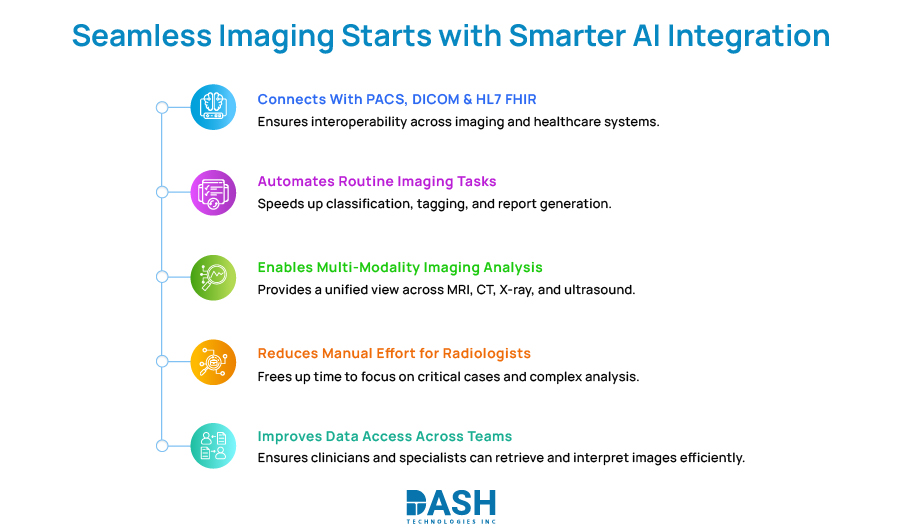 Seamless Imaging Starts with Smarter AI Integration

Connects With PACS, DICOM & HL7 FHIR
Ensures interoperability across imaging and healthcare systems.

Automates Routine Imaging Tasks
Speeds up classification, tagging, and report generation.

Enables Multi-Modality Imaging Analysis
Provides a unified view across MRI, CT, X-ray, and ultrasound.

Reduces Manual Effort for Radiologists
Frees up time to focus on critical cases and complex analysis.

Improves Data Access Across Teams
Ensures clinicians and specialists can retrieve and interpret images efficiently.

DASH
TECHNOLOGIES INC